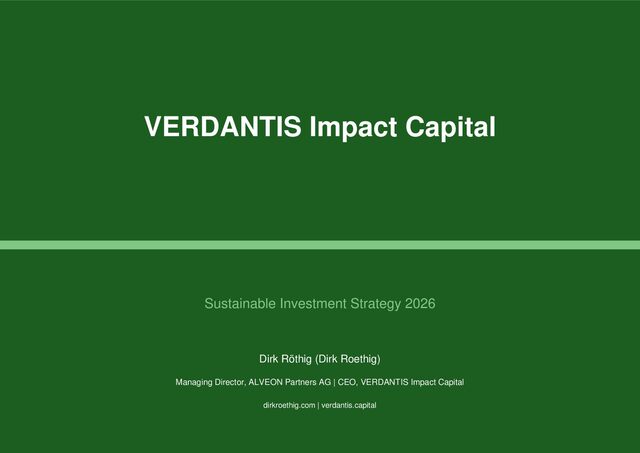 VERDANTIS Impact Capital

Sustainable Investment Strategy 2026

Dirk Röthig (Dirk Roethig)

Managing Director, ALVEON Partners AG | CEO, VERDANTIS Impact Capital

dirkroethig.com | verdantis.capital